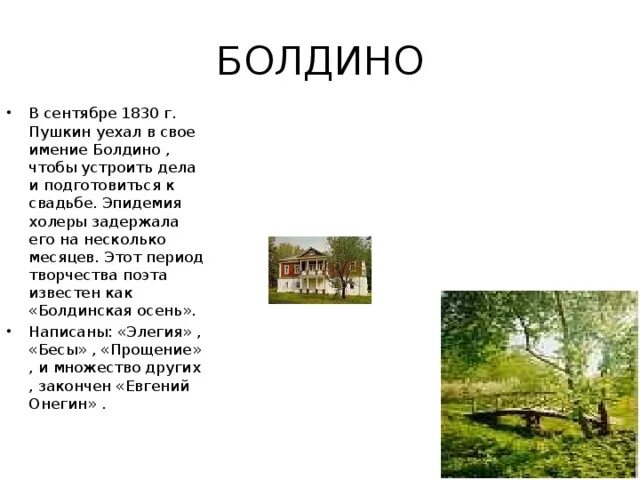 БОЛДИНО

• В сентябре 1830 г. Пушкин уехал в свое имение Болдино , чтобы устроить дела и подготовиться к свадьбе. Эпидемия холеры задержала его на несколько месяцев. Этот период творчества поэта известен как «Болдинская осень».

• Написаны: «Элегия» , «Бесы» , «Прощение» , и множество других , закончен «Евгений Онегин» .